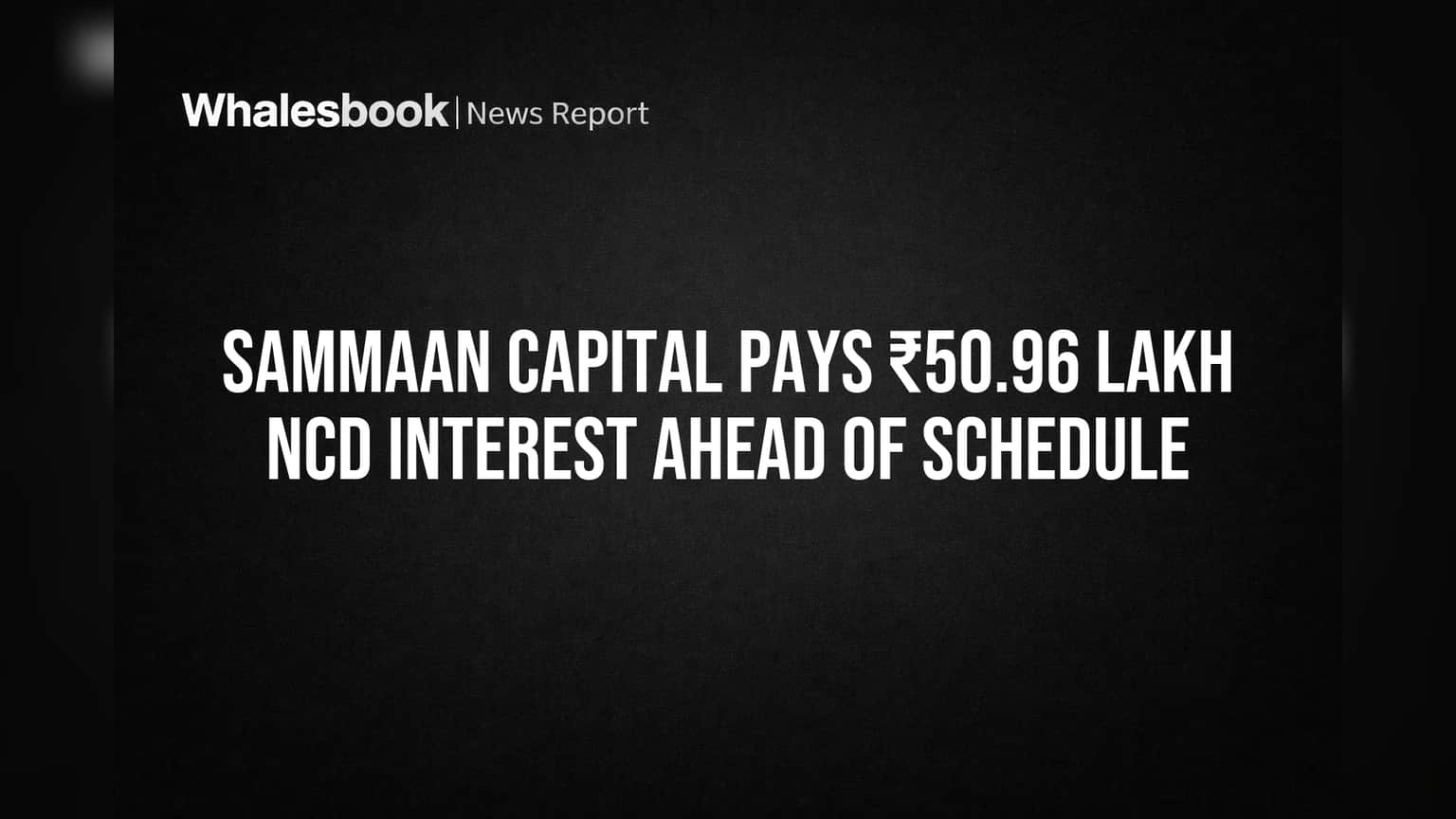 Whalesbook | News Report

SAMMAAN CAPITAL PAYS ₹50.96 LAKH NCD INTEREST AHEAD OF SCHEDULE